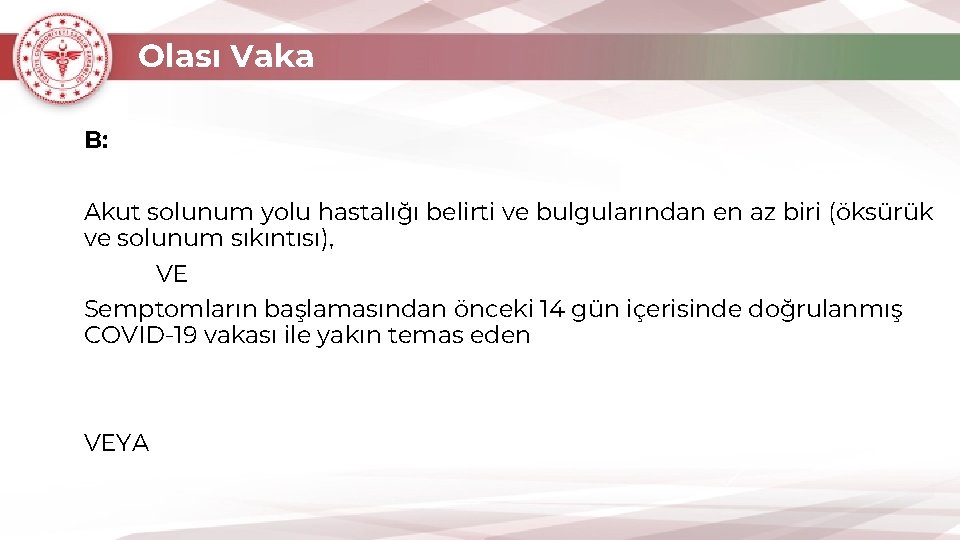 Olası Vaka

B:

Akut solunum yolu hastalığı belirti ve bulgularından en az biri (öksürük ve solunum sıkıntısı),

VE

Semptomların başlamasından önceki 14 gün içerisinde doğrulanmış COVID-19 vakası ile yakın temas eden

VEYA